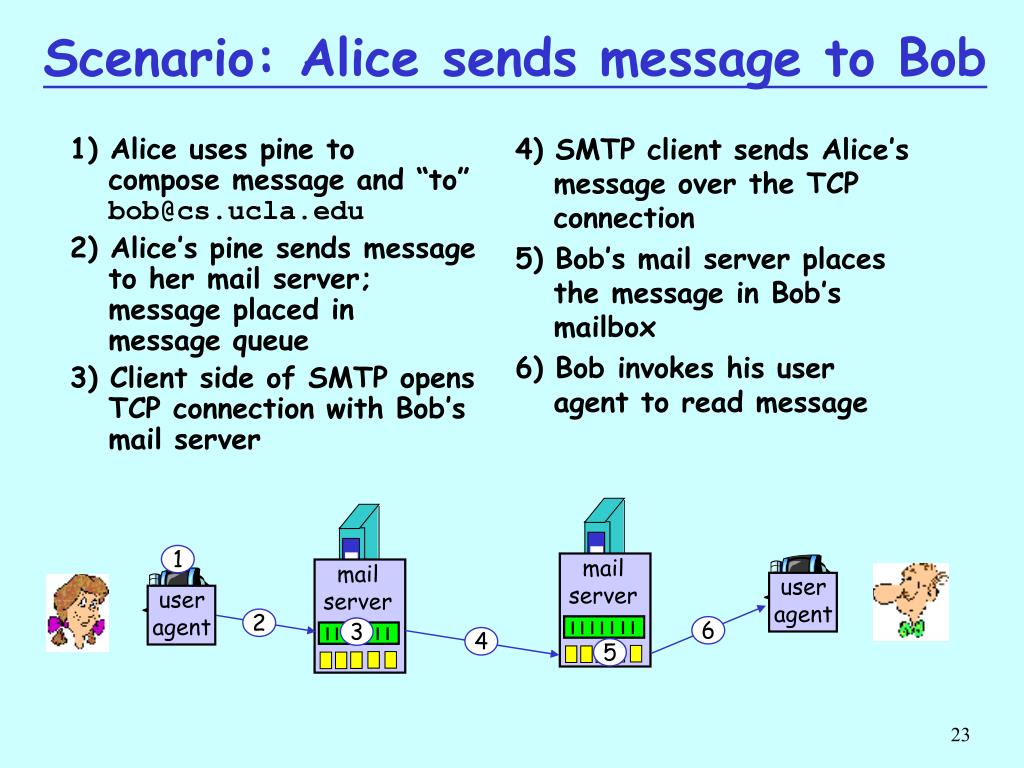 Scenario: Alice sends message to Bob

1) Alice uses pine to compose message and “to” bob@cs.ucla.edu

2) Alice’s pine sends message to her mail server; message placed in message queue

3) Client side of SMTP opens TCP connection with Bob’s mail server

4) SMTP client sends Alice’s message over the TCP connection

5) Bob’s mail server places the message in Bob’s mailbox

6) Bob invokes his user agent to read message

1

user agent

2

mail server

3

4

mail server

5

6

user agent

23